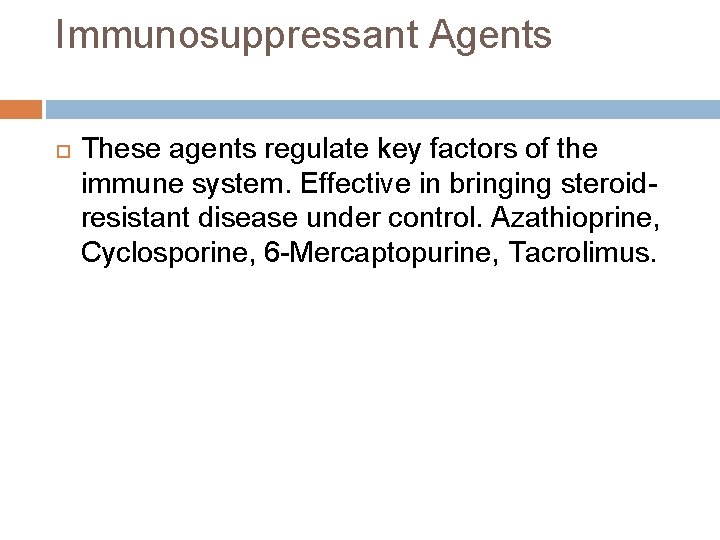 Immunosuppressant Agents

These agents regulate key factors of the immune system. Effective in bringing steroid-resistant disease under control. Azathioprine, Cyclosporine, 6-Mercaptopurine, Tacrolimus.